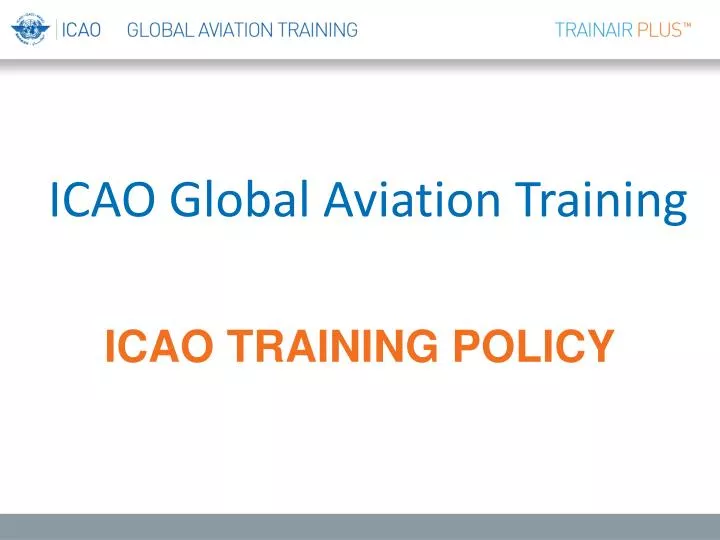 ICAO GLOBAL AVIATION TRAINING

TRAINAIR PLUS™

ICAO Global Aviation Training

ICAO TRAINING POLICY